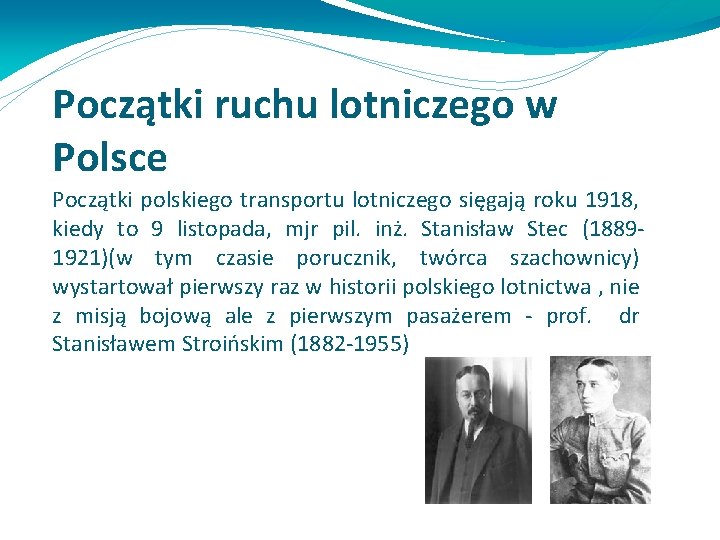 Początki ruchu lotniczego w Polsce

Początki polskiego transportu lotniczego sięgają roku 1918, kiedy to 9 listopada, mjr pil. inż. Stanisław Stec (1889-1921)(w tym czasie porucznik, twórca szachownicy) wystartował pierwszy raz w historii polskiego lotnictwa , nie z misją bojową ale z pierwszym pasażerem - prof. dr Stanisławem Stroińskim (1882-1955)